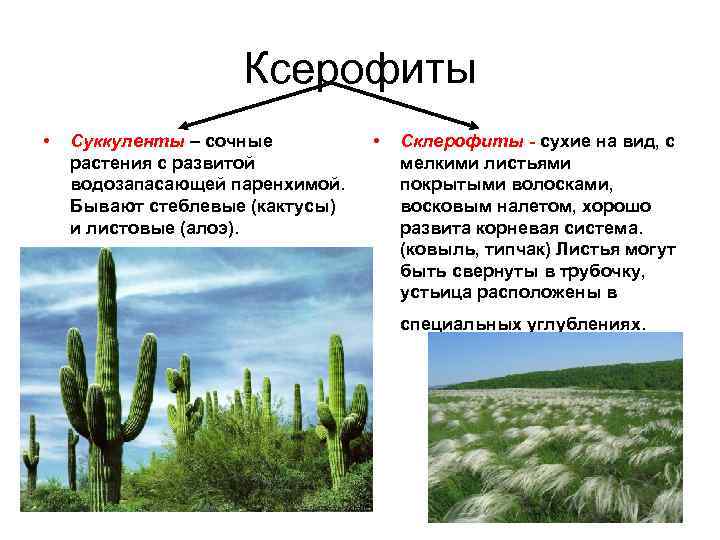 Ксерофиты

• Суккуленты – сочные растения с развитой водозапасающей паренхимой. Бывают стеблевые (кактусы) и листовые (алоэ).

• Склерофиты - сухие на вид, с мелкими листьями покрытыми волосками, восковым налетом, хорошо развита корневая система. (ковыль, типчак) Листья могут быть свернуты в трубочку, устьица расположены в

специальных углублениях.